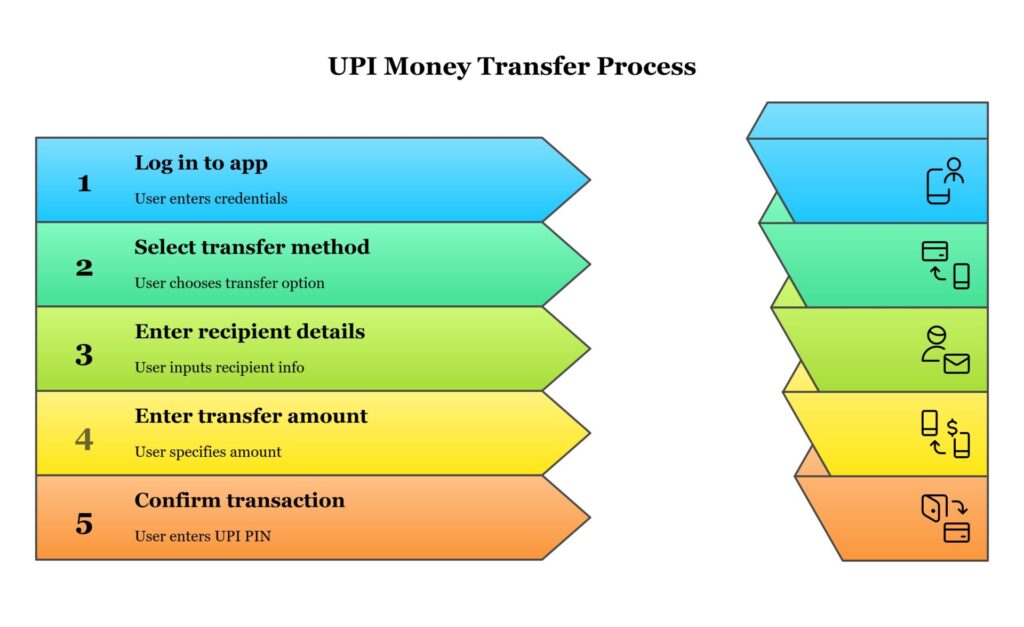 UPI Money Transfer Process

1
Log in to app
User enters credentials

2
Select transfer method
User chooses transfer option

3
Enter recipient details
User inputs recipient info

4
Enter transfer amount
User specifies amount

5
Confirm transaction
User enters UPI PIN